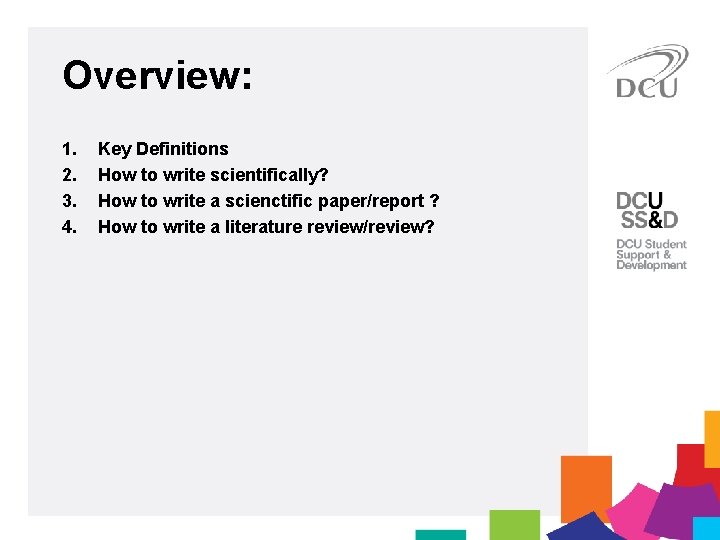 Overview:

1. Key Definitions
2. How to write scientifically?
3. How to write a scienctific paper/report ?
4. How to write a literature review/review?

DCU

DCU
SS&D
DCU Student
Support &
Development